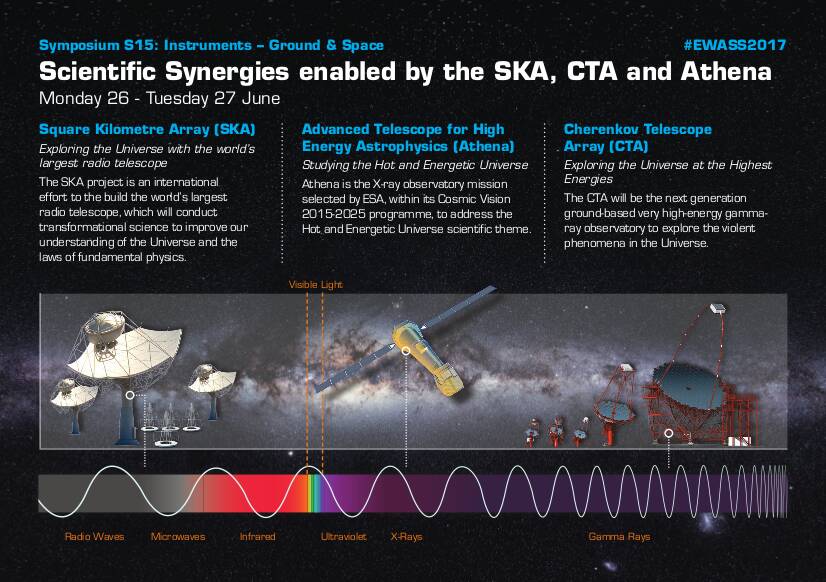 Symposium S15: Instruments – Ground & Space

#EWASS2017

Scientific Synergies enabled by the SKA, CTA and Athena

Monday 26 - Tuesday 27 June

Square Kilometre Array (SKA)

Exploring the Universe with the world's largest radio telescope

The SKA project is an international effort to the build the world's largest radio telescope, which will conduct transformational science to improve our understanding of the Universe and the laws of fundamental physics.

Advanced Telescope for High Energy Astrophysics (Athena)

Studying the Hot and Energetic Universe

Athena is the X-ray observatory mission selected by ESA, within its Cosmic Vision 2015-2025 programme, to address the Hot and Energetic Universe scientific theme.

Cherenkov Telescope Array (CTA)

Exploring the Universe at the Highest Energies

The CTA will be the next generation ground-based very high-energy gamma-ray observatory to explore the violent phenomena in the Universe.

Visible Light

Radio Waves

Microwaves

Infrared

Ultraviolet

X-Rays

Gamma Rays